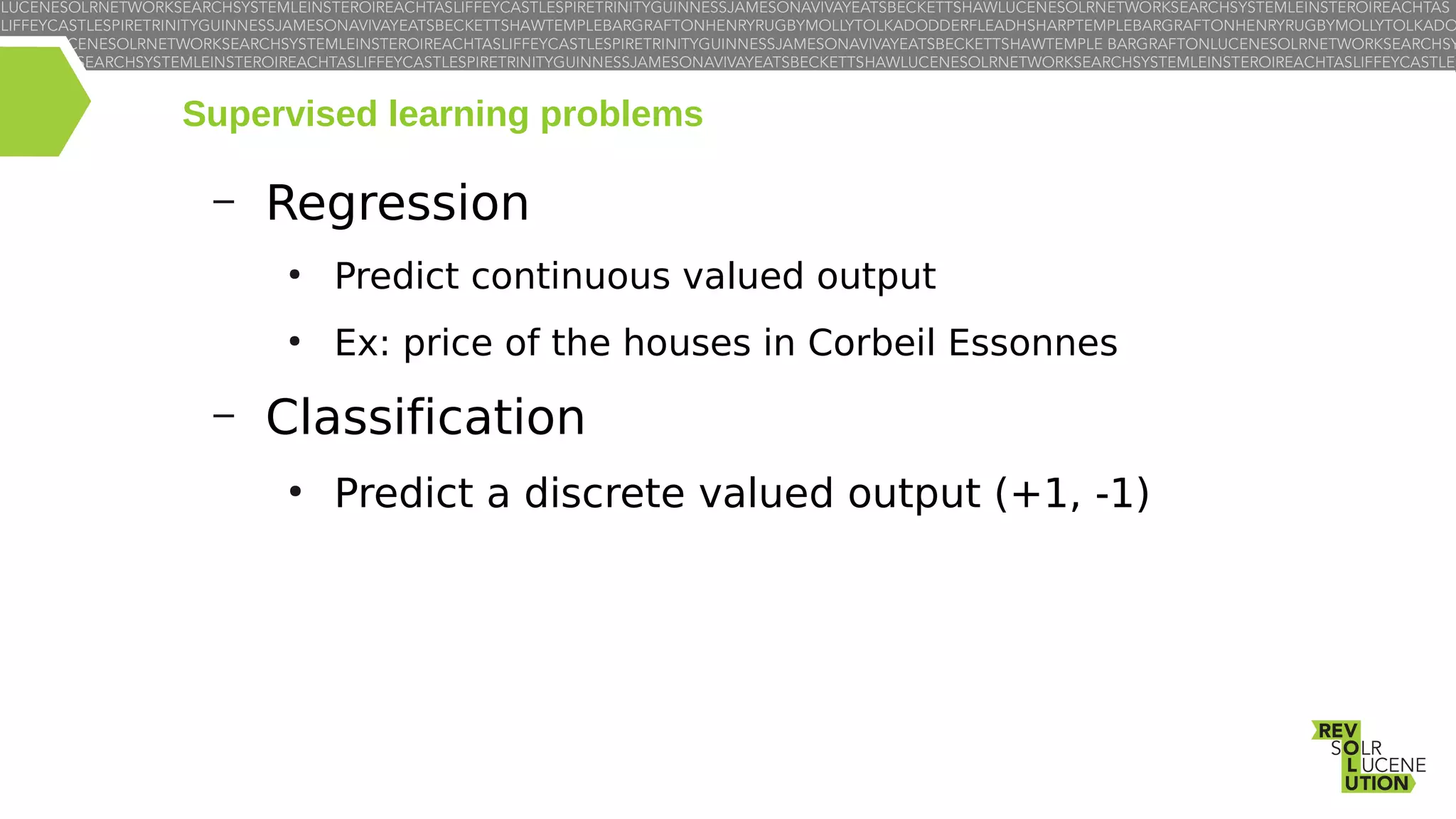 LUCENESOLRNETWORKSEARCHSYSTEMLEINSTEROIREACHTASLIFFEYCASTLESPIRETRINITYGUINNESSJAMESONAVIVAYEATSBECKETTSHAWLUCENESOLRNETWORKSEARCHSYSTEMLEINSTEROIREACHTAS
LIFFEYCASTLESPIRETRINITYGUINNESSJAMESONAVIVAYEATSBECKETTSHAWTEMPLEBARGRAFTONHENRYRUGBYMOLLYTOLKADODDERFLEADHSHARPTEMPLEBARGRAFTONHENRYRUGBYMOLLYTOLKADO
CENESOLRNETWORKSEARCHSYSTEMLEINSTEROIREACHTASLIFFEYCASTLESPIRETRINITYGUINNESSJAMESONAVIVAYEATSBECKETTSHAWTEMPLE BARGRAFTONLUCENESOLRNETWORKSEARCHSY
EARCHSYSTEMLEINSTEROIREACHTASLIFFEYCASTLESPIRETRINITYGUINNESSJAMESONAVIVAYEATSBECKETTSHAWLUCENESOLRNETWORKSEARCHSYSTEMLEINSTEROIREACHTASLIFFEYCASTLE

Supervised learning problems

– Regression

• Predict continuous valued output

• Ex: price of the houses in Corbeil Essonnes

– Classification

• Predict a discrete valued output (+1, -1)

REV
SOLR
LUCENE
UTION